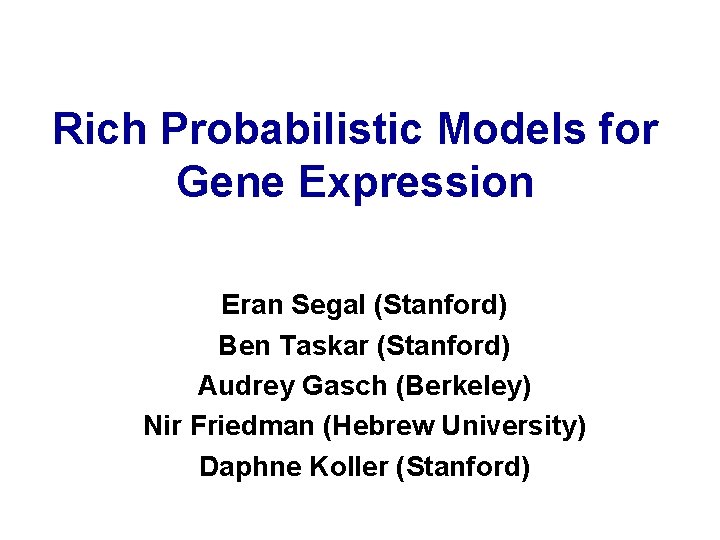 Rich Probabilistic Models for Gene Expression

Eran Segal (Stanford)
Ben Taskar (Stanford)
Audrey Gasch (Berkeley)
Nir Friedman (Hebrew University)
Daphne Koller (Stanford)